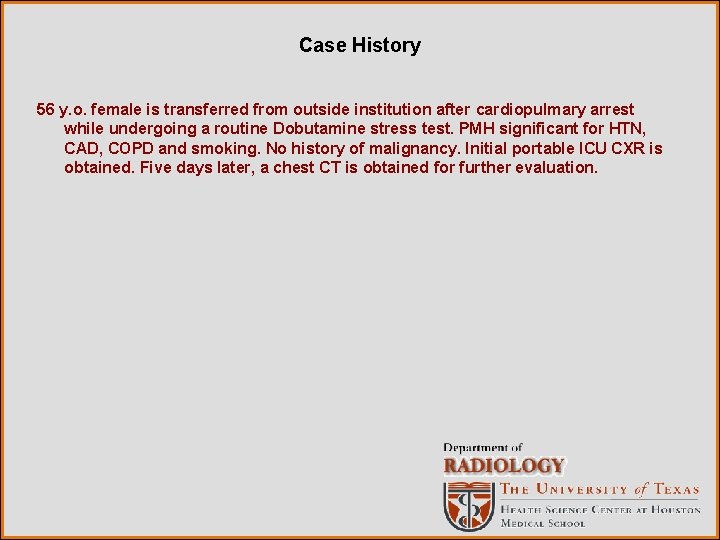 Case History

56 y.o. female is transferred from outside institution after cardiopulmary arrest while undergoing a routine Dobutamine stress test. PMH significant for HTN, CAD, COPD and smoking. No history of malignancy. Initial portable ICU CXR is obtained. Five days later, a chest CT is obtained for further evaluation.

Department of
RADIOLOGY
THE UNIVERSITY of TEXAS
HEALTH SCIENCE CENTER AT HOUSTON
MEDICAL SCHOOL